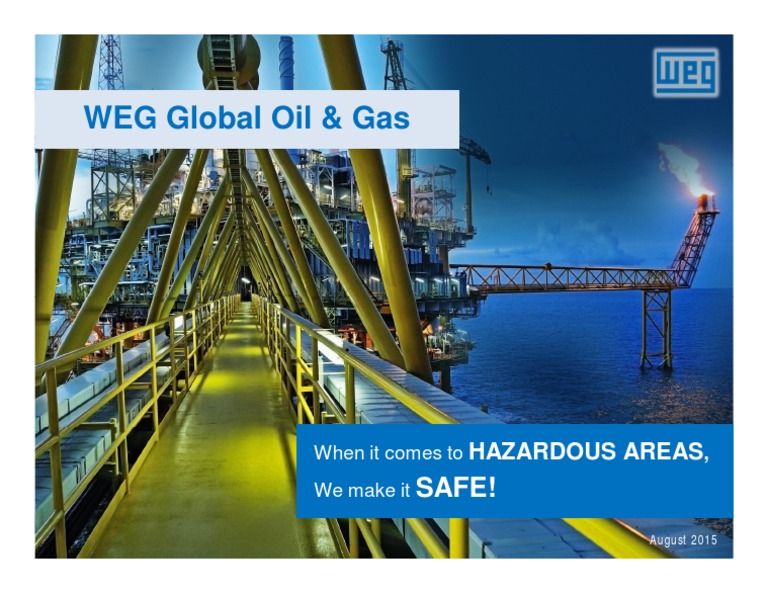 WEG

WEG Global Oil & Gas

When it comes to HAZARDOUS AREAS,
We make it SAFE!

August 2015